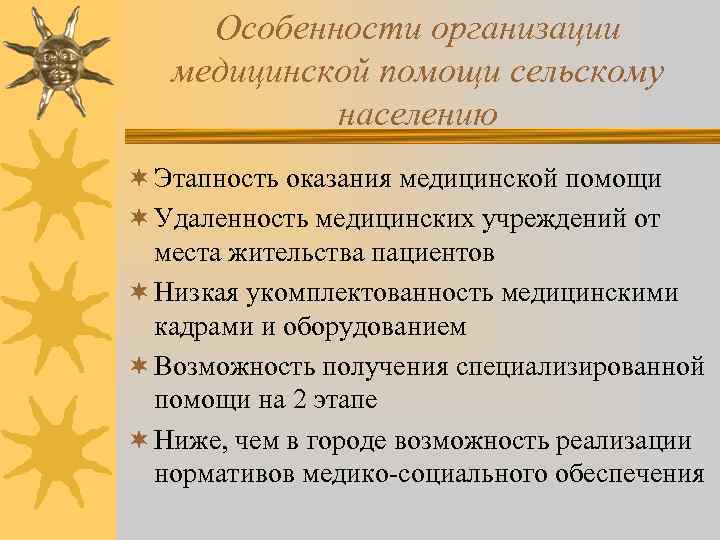 Особенности организации медицинской помощи сельскому населению

Этапность оказания медицинской помощи

Удаленность медицинских учреждений от места жительства пациентов

Низкая укомплектованность медицинскими кадрами и оборудованием

Возможность получения специализированной помощи на 2 этапе

Ниже, чем в городе возможность реализации нормативов медико-социального обеспечения